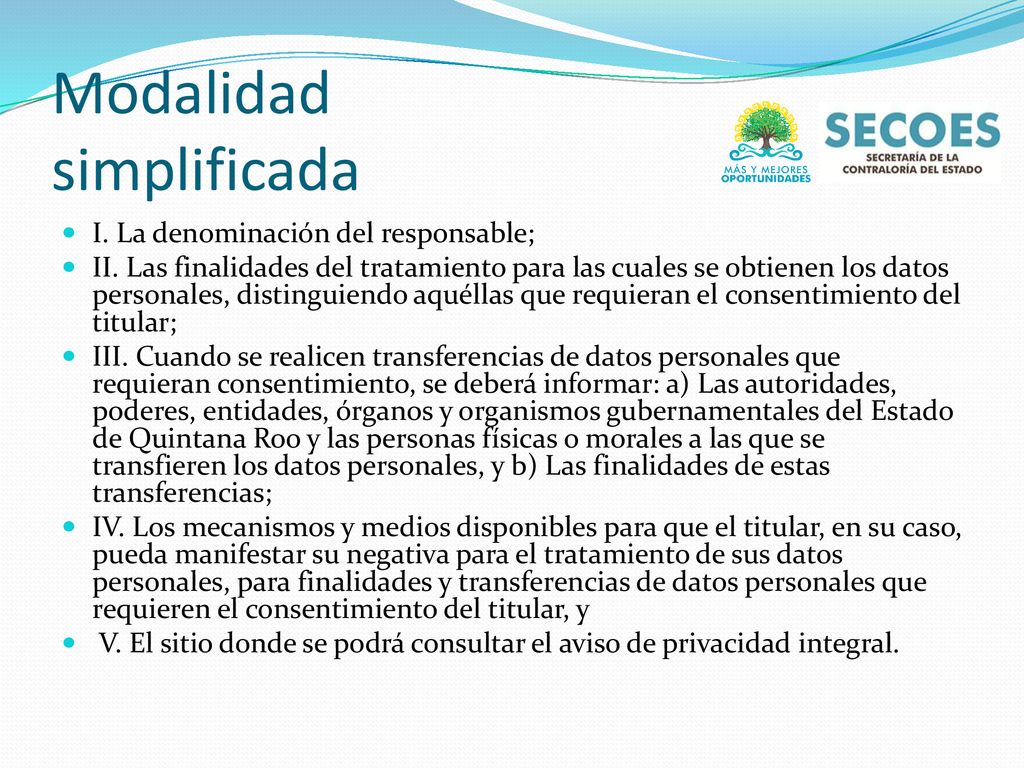 Modalidad simplificada

MÁS Y MEJORES OPORTUNIDADES

SECOES
SECRETARÍA DE LA CONTRALORÍA DEL ESTADO

I. La denominación del responsable;

II. Las finalidades del tratamiento para las cuales se obtienen los datos personales, distinguiendo aquéllas que requieran el consentimiento del titular;

III. Cuando se realicen transferencias de datos personales que requieran consentimiento, se deberá informar: a) Las autoridades, poderes, entidades, órganos y organismos gubernamentales del Estado de Quintana Roo y las personas físicas o morales a las que se transfieren los datos personales, y b) Las finalidades de estas transferencias;

IV. Los mecanismos y medios disponibles para que el titular, en su caso, pueda manifestar su negativa para el tratamiento de sus datos personales, para finalidades y transferencias de datos personales que requieren el consentimiento del titular, y

V. El sitio donde se podrá consultar el aviso de privacidad integral.